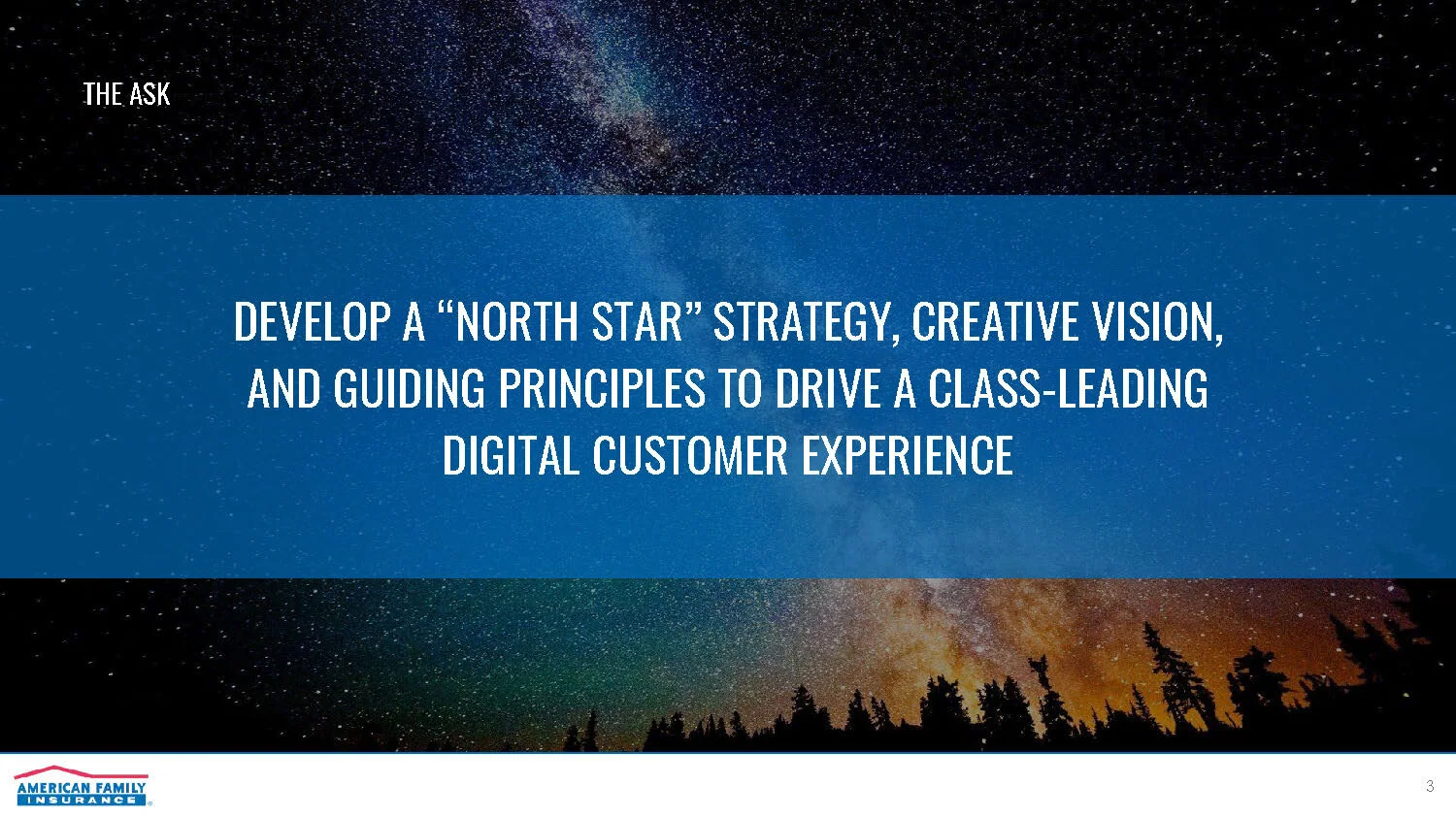 THE ASK

DEVELOP A “NORTH STAR” STRATEGY, CREATIVE VISION, AND GUIDING PRINCIPLES TO DRIVE A CLASS-LEADING DIGITAL CUSTOMER EXPERIENCE

AMERICAN FAMILY INSURANCE

3